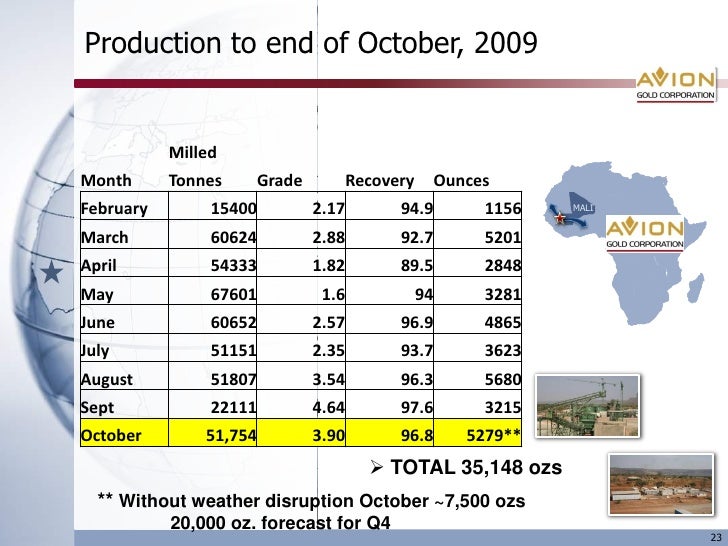 Production to end of October, 2009

AVION GOLD CORPORATION

| Month | Milled Tonnes | Grade | Recovery | Ounces |
|---|---|---|---|---|
| February | 15400 | 2.17 | 94.9 | 1156 |
| March | 60624 | 2.88 | 92.7 | 5201 |
| April | 54333 | 1.82 | 89.5 | 2848 |
| May | 67601 | 1.6 | 94 | 3281 |
| June | 60652 | 2.57 | 96.9 | 4865 |
| July | 51151 | 2.35 | 93.7 | 3623 |
| August | 51807 | 3.54 | 96.3 | 5680 |
| Sept | 22111 | 4.64 | 97.6 | 3215 |
| October | 51,754 | 3.90 | 96.8 | 5279** |

MALI

AVION GOLD CORPORATION

➢ TOTAL 35,148 ozs

** Without weather disruption October ~7,500 ozs
20,000 oz. forecast for Q4

23